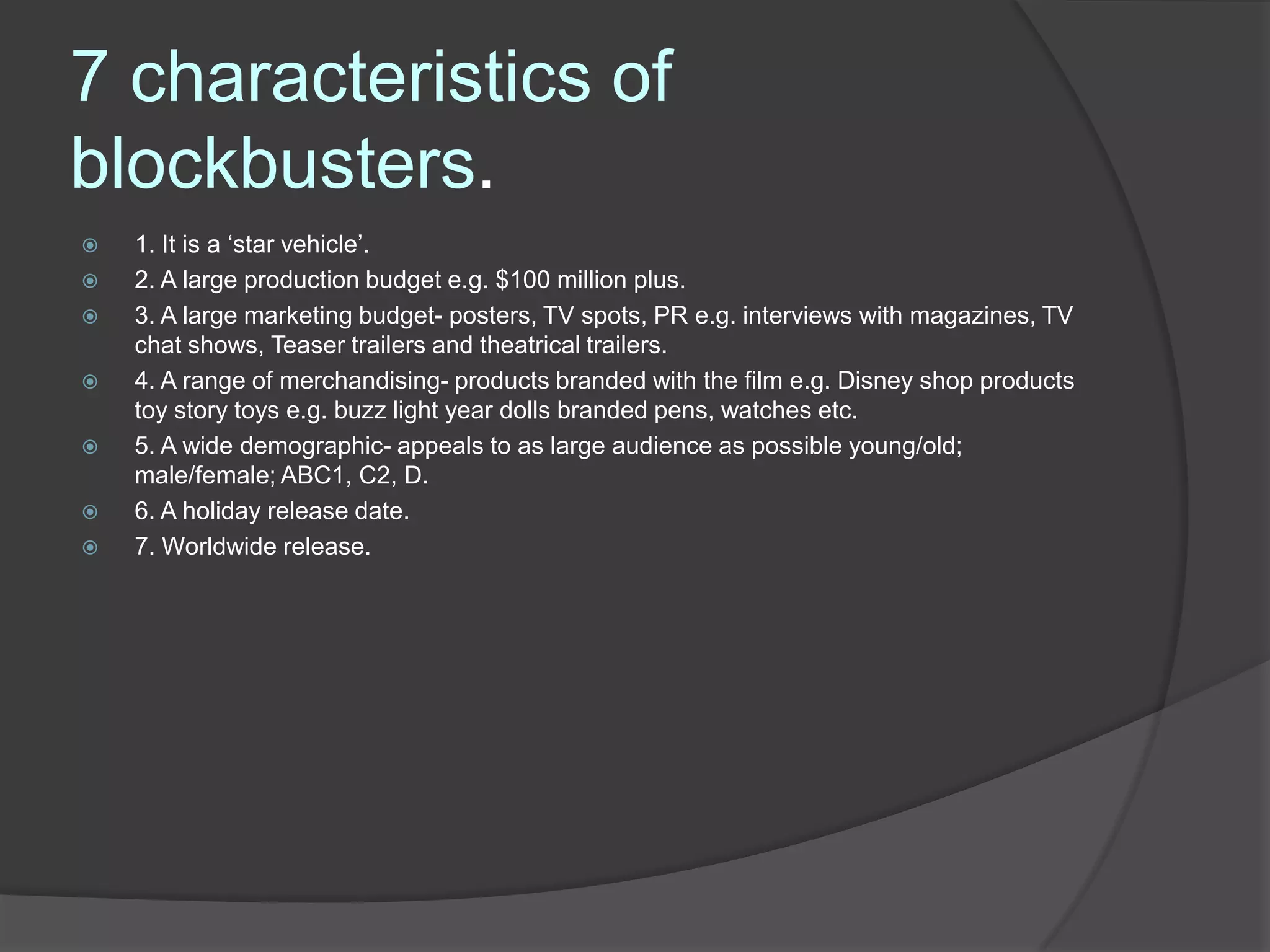 7 characteristics of blockbusters.

1. It is a ‘star vehicle’.

2. A large production budget e.g. \$100 million plus.

3. A large marketing budget- posters, TV spots, PR e.g. interviews with magazines, TV chat shows, Teaser trailers and theatrical trailers.

4. A range of merchandising- products branded with the film e.g. Disney shop products toy story toys e.g. buzz light year dolls branded pens, watches etc.

5. A wide demographic- appeals to as large audience as possible young/old; male/female; ABC1, C2, D.

6. A holiday release date.

7. Worldwide release.